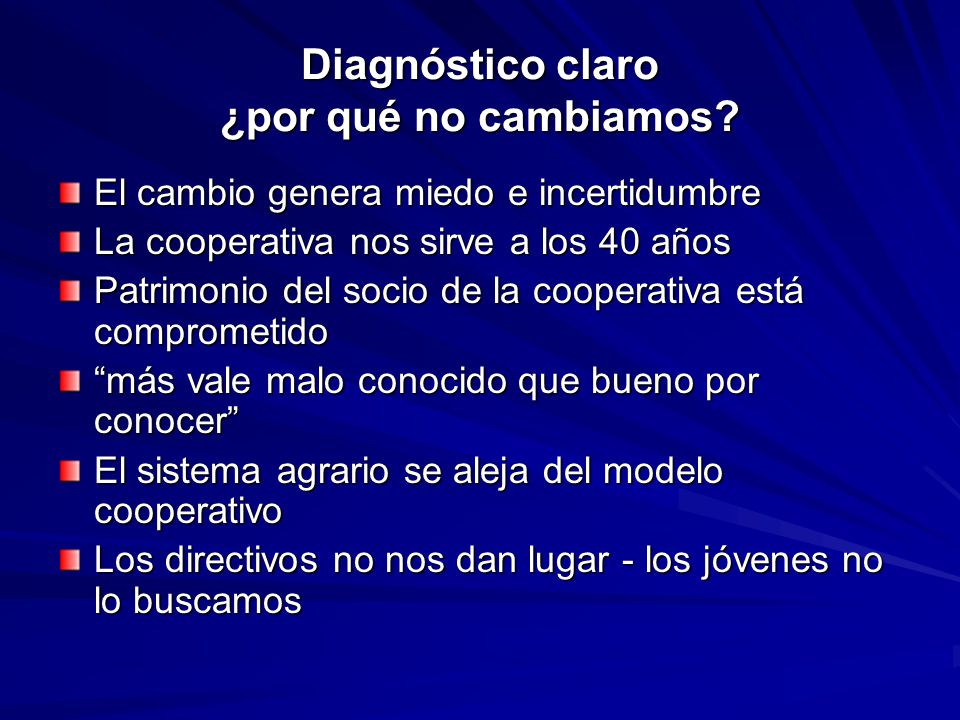 Diagnóstico claro
¿por qué no cambiamos?

El cambio genera miedo e incertidumbre

La cooperativa nos sirve a los 40 años

Patrimonio del socio de la cooperativa está comprometido

“más vale malo conocido que bueno por conocer”

El sistema agrario se aleja del modelo cooperativo

Los directivos no nos dan lugar - los jóvenes no lo buscamos